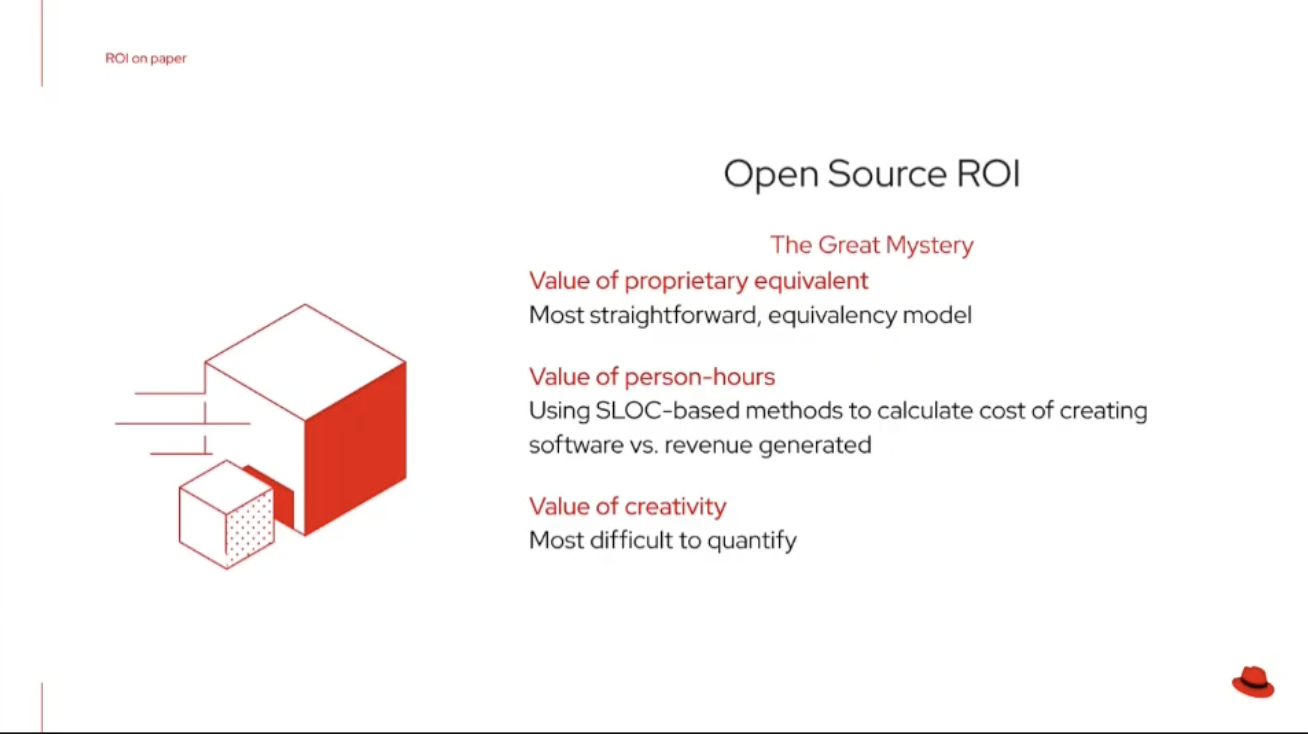 ROI on paper

Open Source ROI

The Great Mystery

Value of proprietary equivalent
Most straightforward, equivalency model

Value of person-hours
Using SLOC-based methods to calculate cost of creating software vs. revenue generated

Value of creativity
Most difficult to quantify